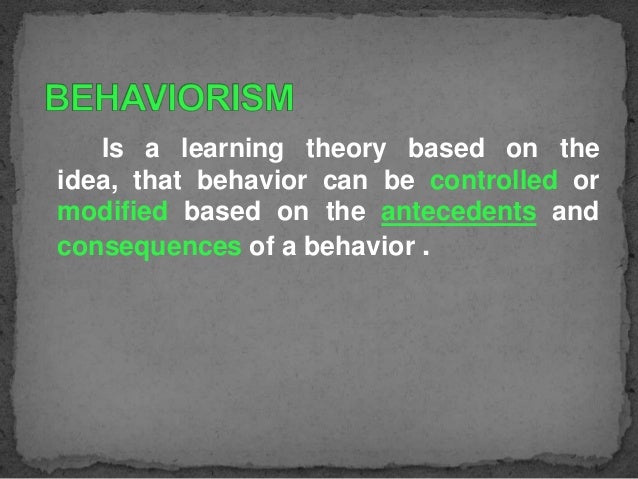 BEHAVIORISM

Is a learning theory based on the idea, that behavior can be controlled or modified based on the antecedents and consequences of a behavior .